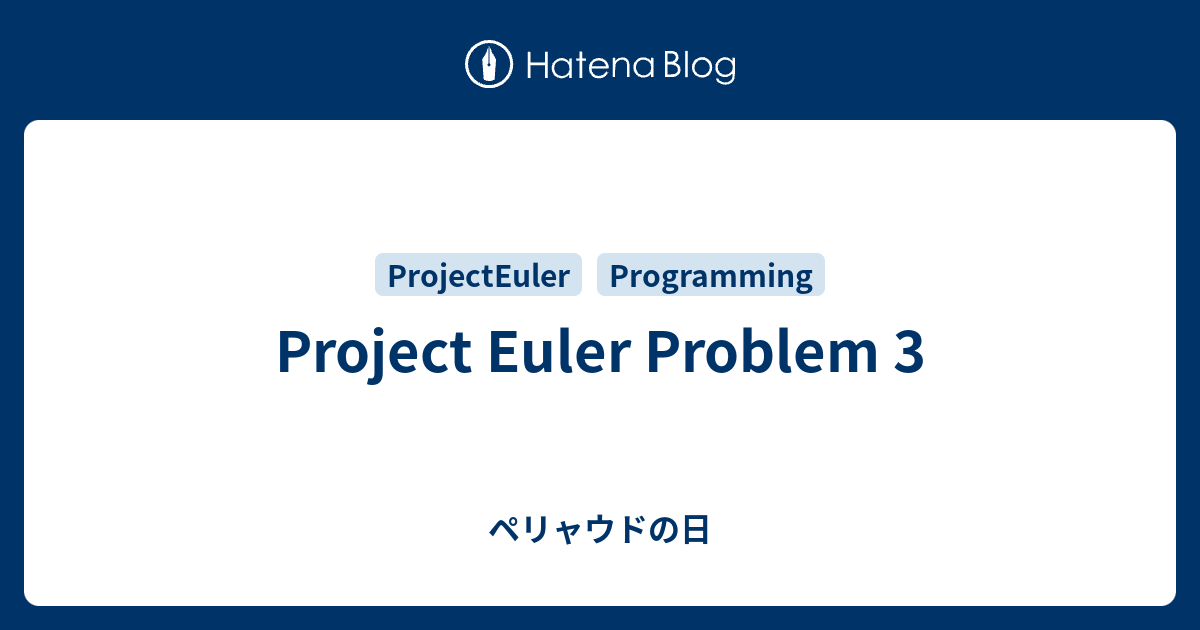 Hatena Blog

ProjectEuler Programming

Project Euler Problem 3

ペリャウドの日